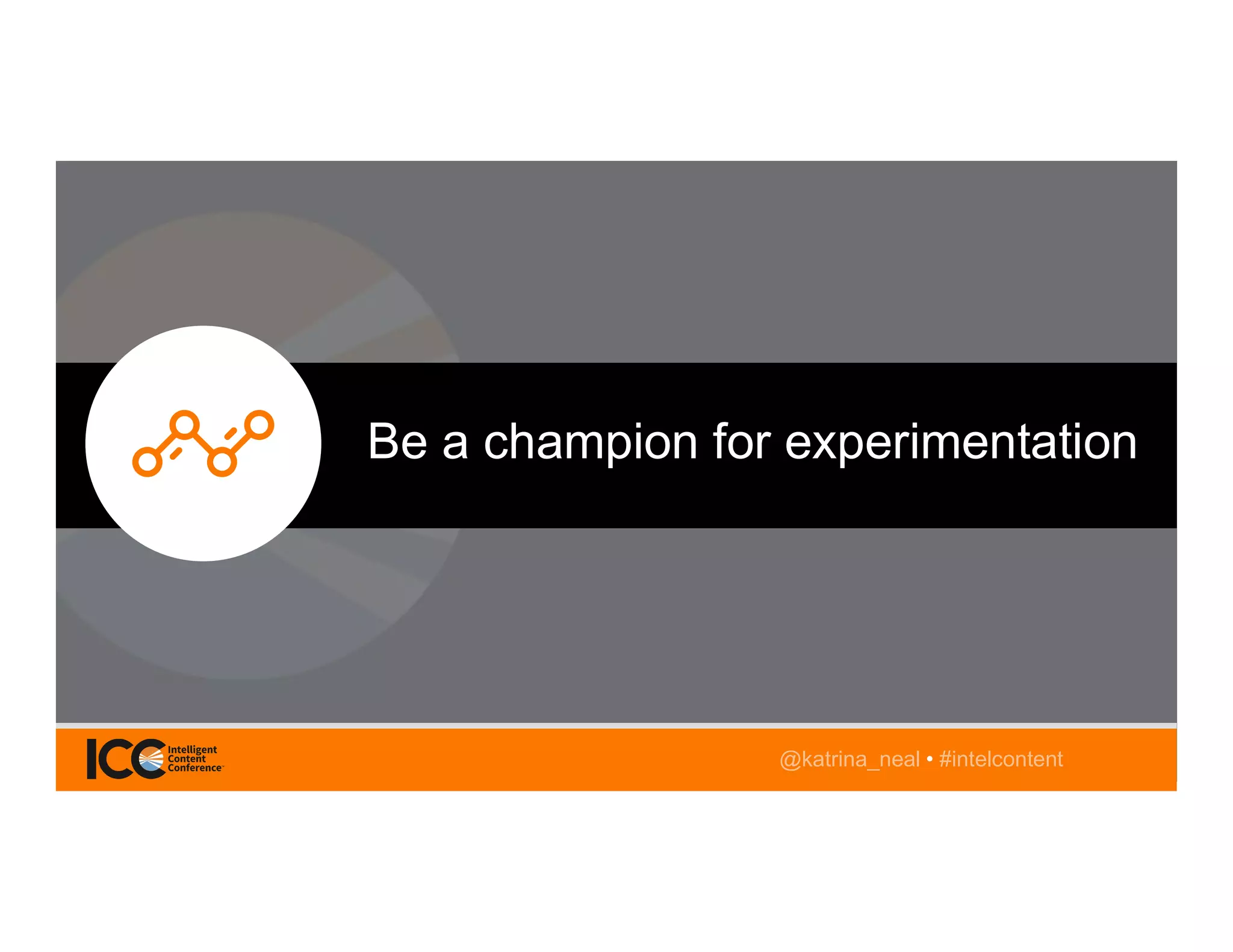 Be a champion for experimentation

ICC Intelligent Content Conference

@katrina_neal • #intelcontent